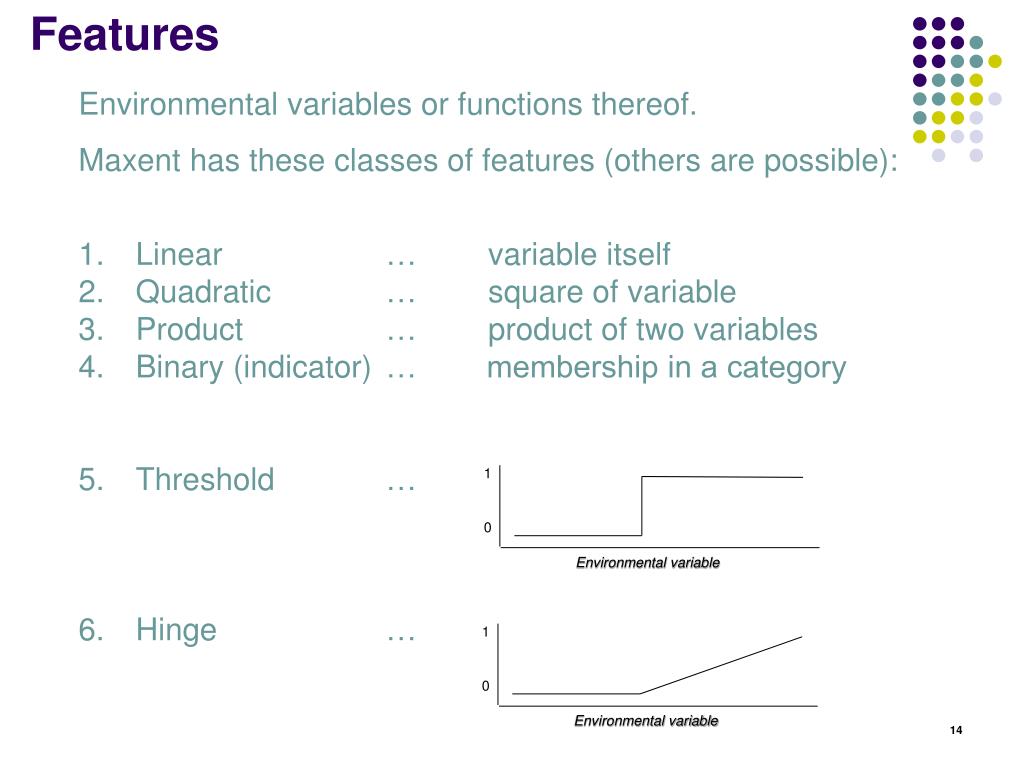 Features

Environmental variables or functions thereof.

Maxent has these classes of features (others are possible):

1. Linear … variable itself
2. Quadratic … square of variable
3. Product … product of two variables
4. Binary (indicator) … membership in a category

5. Threshold …

1

0

Environmental variable

6. Hinge …

1

0

Environmental variable

14